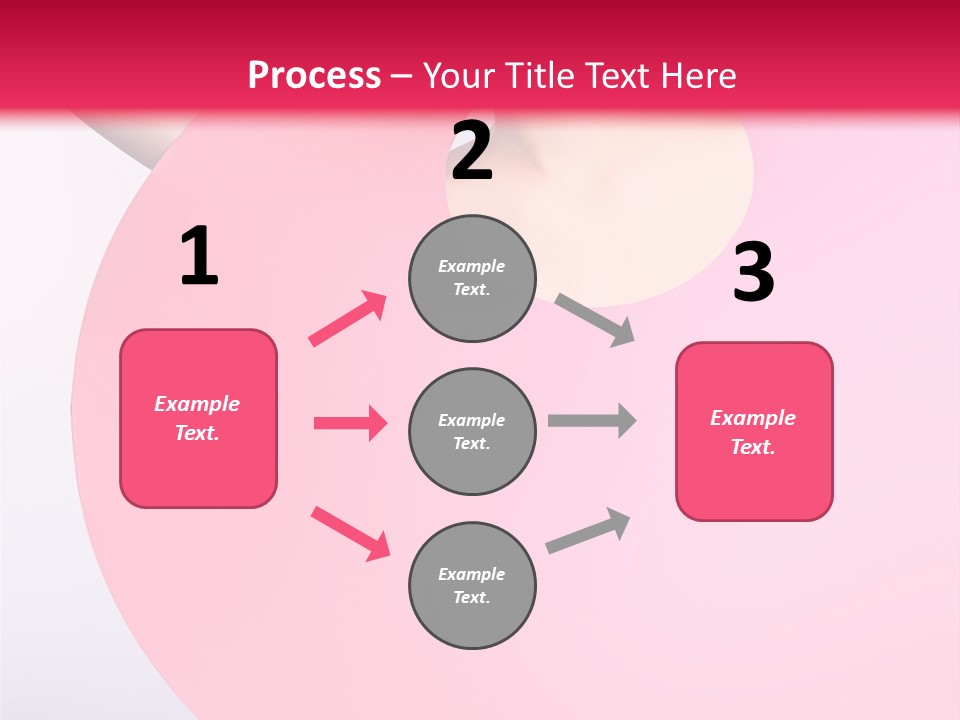 Process – Your Title Text Here

1

Example Text.

2

Example Text.

Example Text.

Example Text.

3

Example Text.